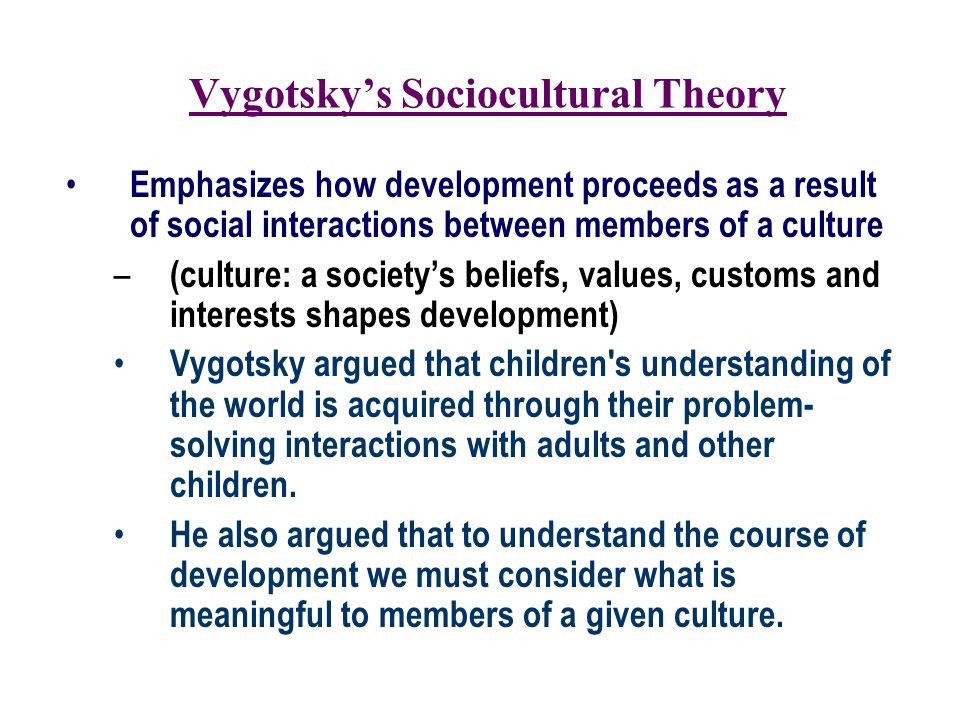 Vygotsky's Sociocultural Theory

• Emphasizes how development proceeds as a result of social interactions between members of a culture

– (culture: a society's beliefs, values, customs and interests shapes development)

• Vygotsky argued that children's understanding of the world is acquired through their problem-solving interactions with adults and other children.

• He also argued that to understand the course of development we must consider what is meaningful to members of a given culture.